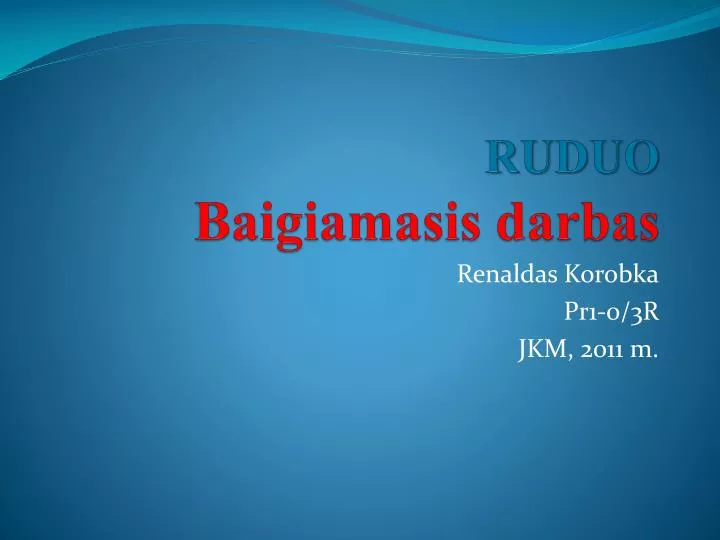 RUDUO
Baigiamasis darbas

Renaldas Korobka
Pr1-0/3R
JKM, 2011 m.